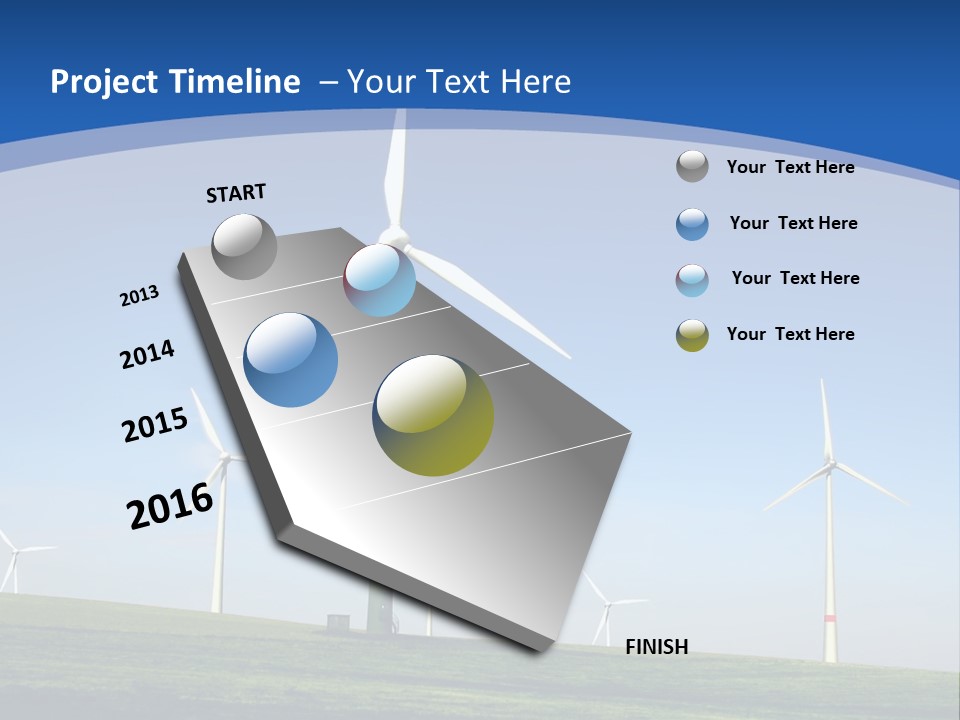 Project Timeline – Your Text Here

START

2013

2014

2015

2016

FINISH

Your Text Here

Your Text Here

Your Text Here

Your Text Here